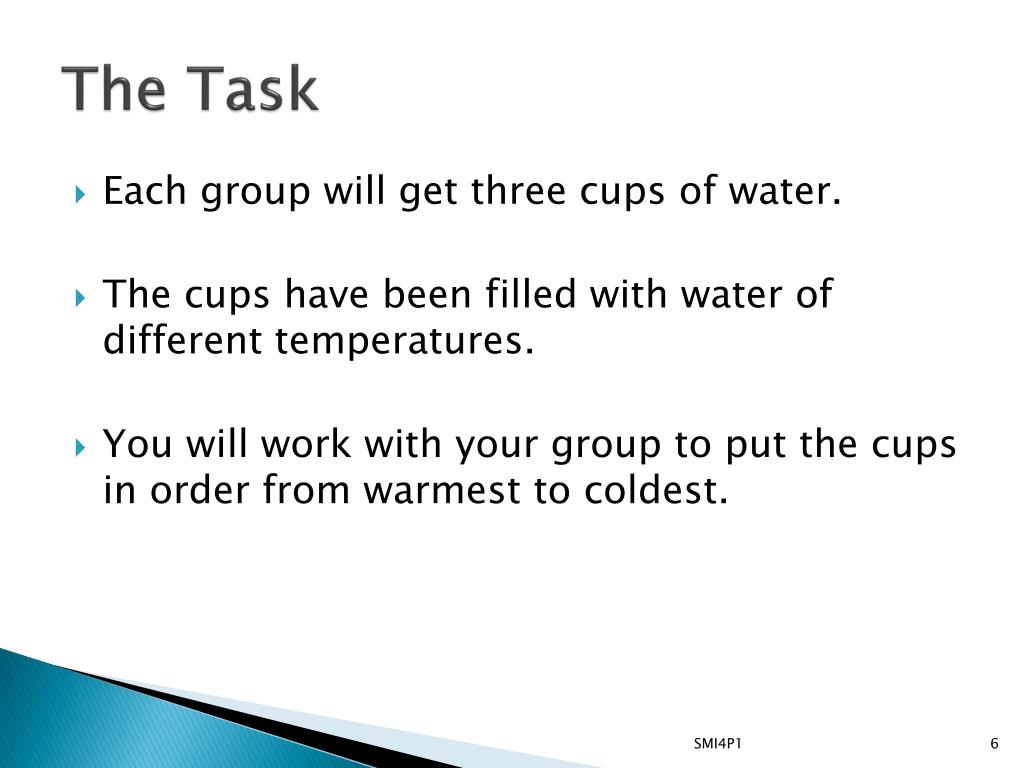 The Task

Each group will get three cups of water.

The cups have been filled with water of different temperatures.

You will work with your group to put the cups in order from warmest to coldest.

SMI4P1

6